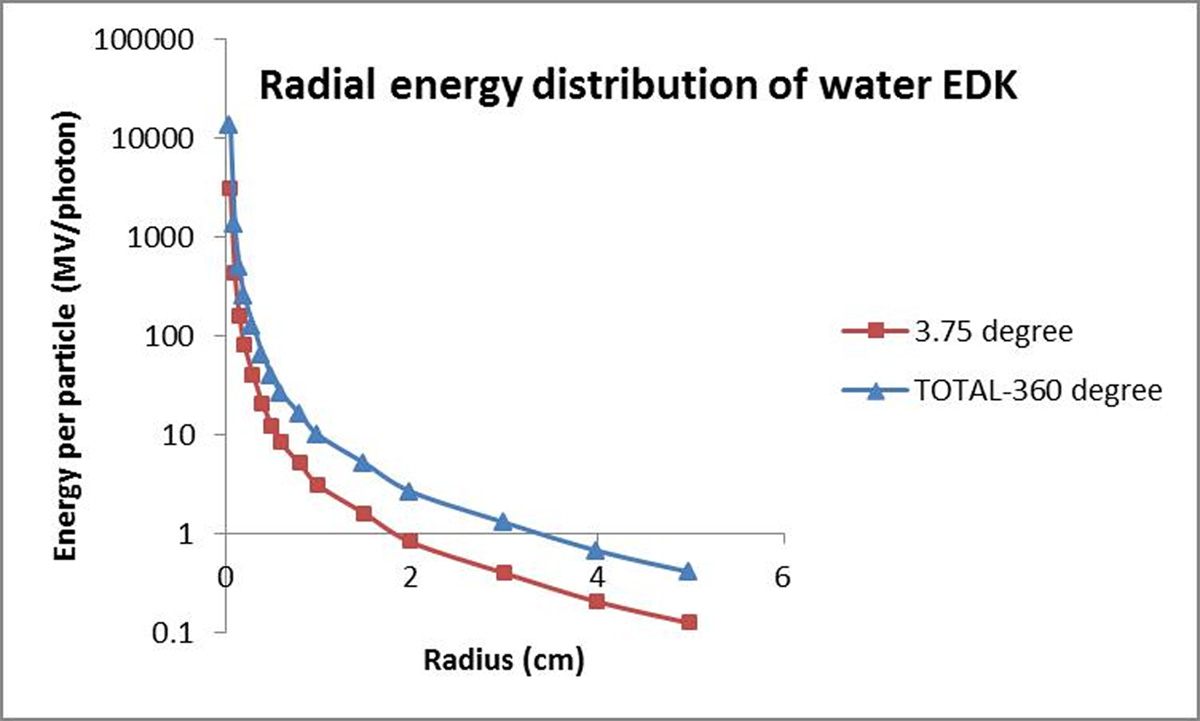 Radial energy distribution of water EDK

Energy per particle (MV/photon)

100000
10000
1000
100
10
1
0.1

0
2
4
6

Radius (cm)

3.75 degree
TOTAL-360 degree